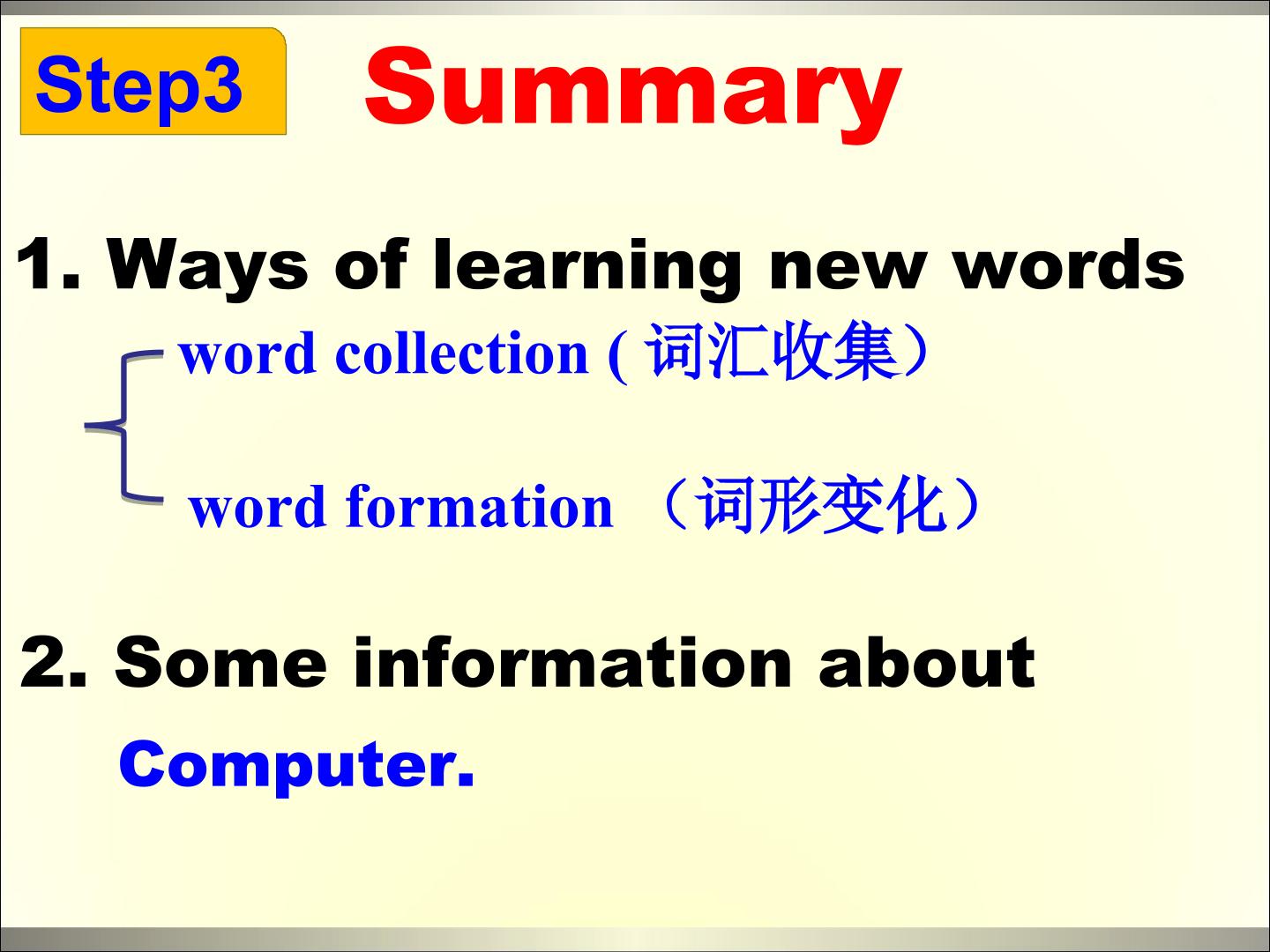 Step3 Summary

1. Ways of learning new words

word collection ( 词汇收集）

word formation （词形变化）

2. Some information about Computer.